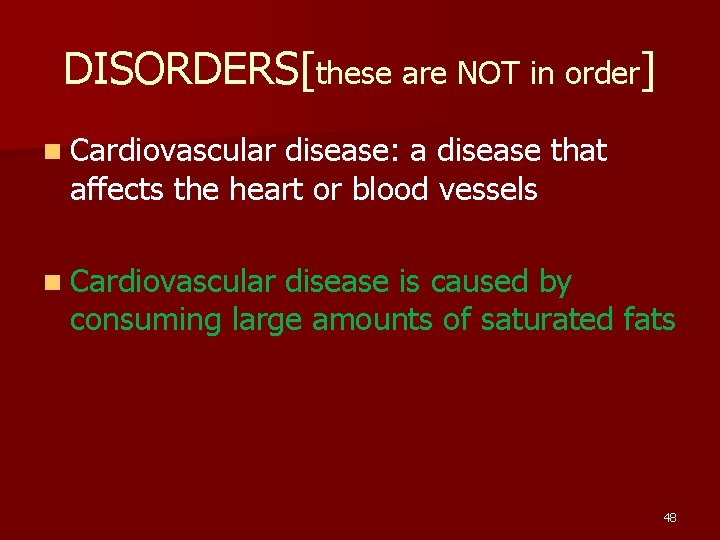 DISORDERS[these are NOT in order]

Cardiovascular disease: a disease that affects the heart or blood vessels

Cardiovascular disease is caused by consuming large amounts of saturated fats

48